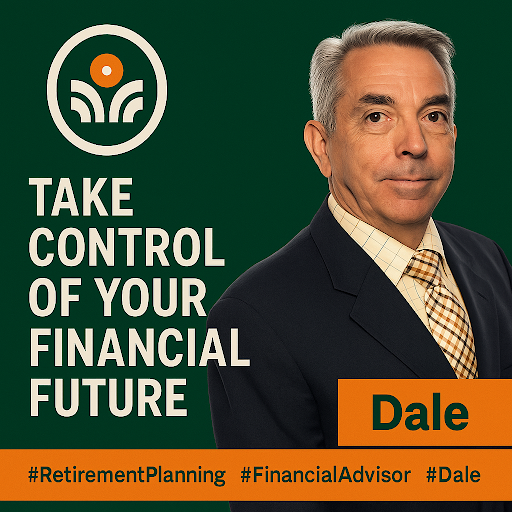 TAKE CONTROL OF YOUR FINANCIAL FUTURE

Dale

#RetirementPlanning #FinancialAdvisor #Dale